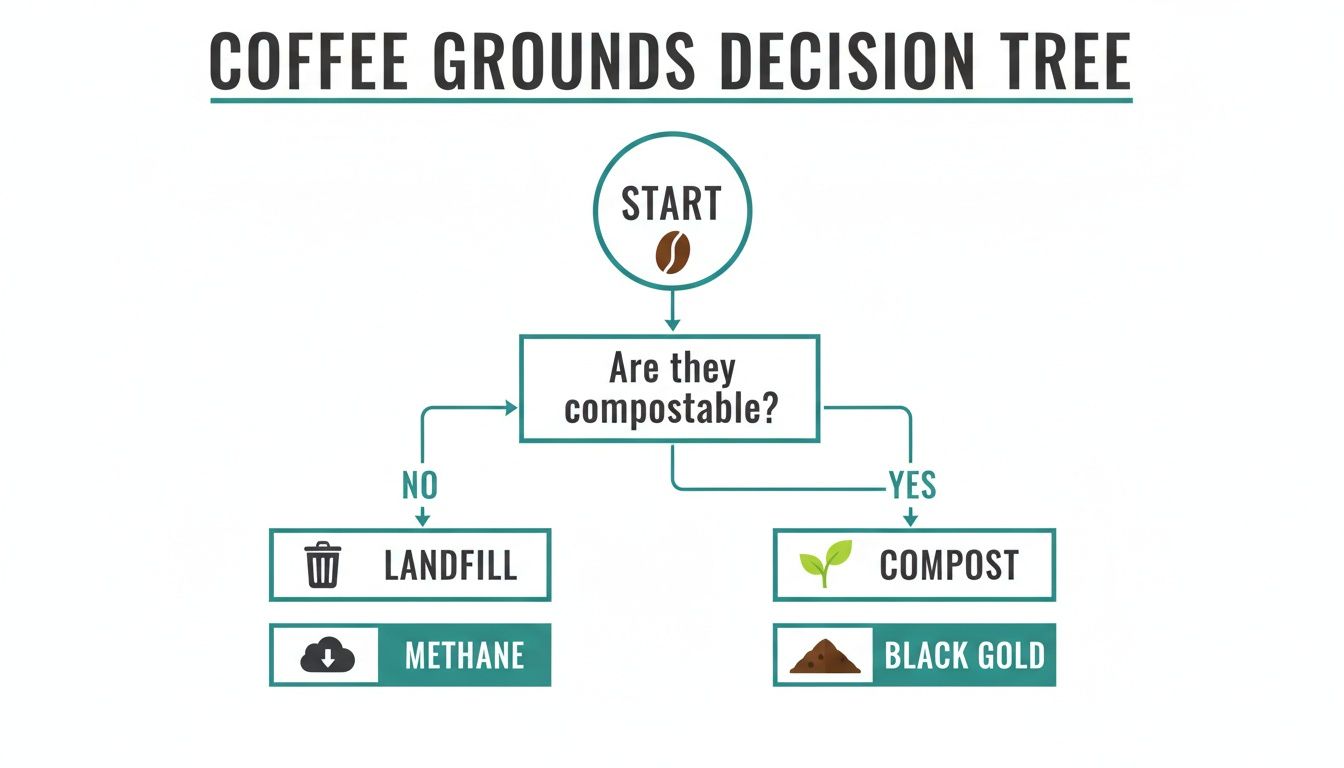 COFFEE GROUNDS DECISION TREE

START

Are they compostable?

NO

YES

LANDFILL

METHANE

COMPOST

BLACK GOLD